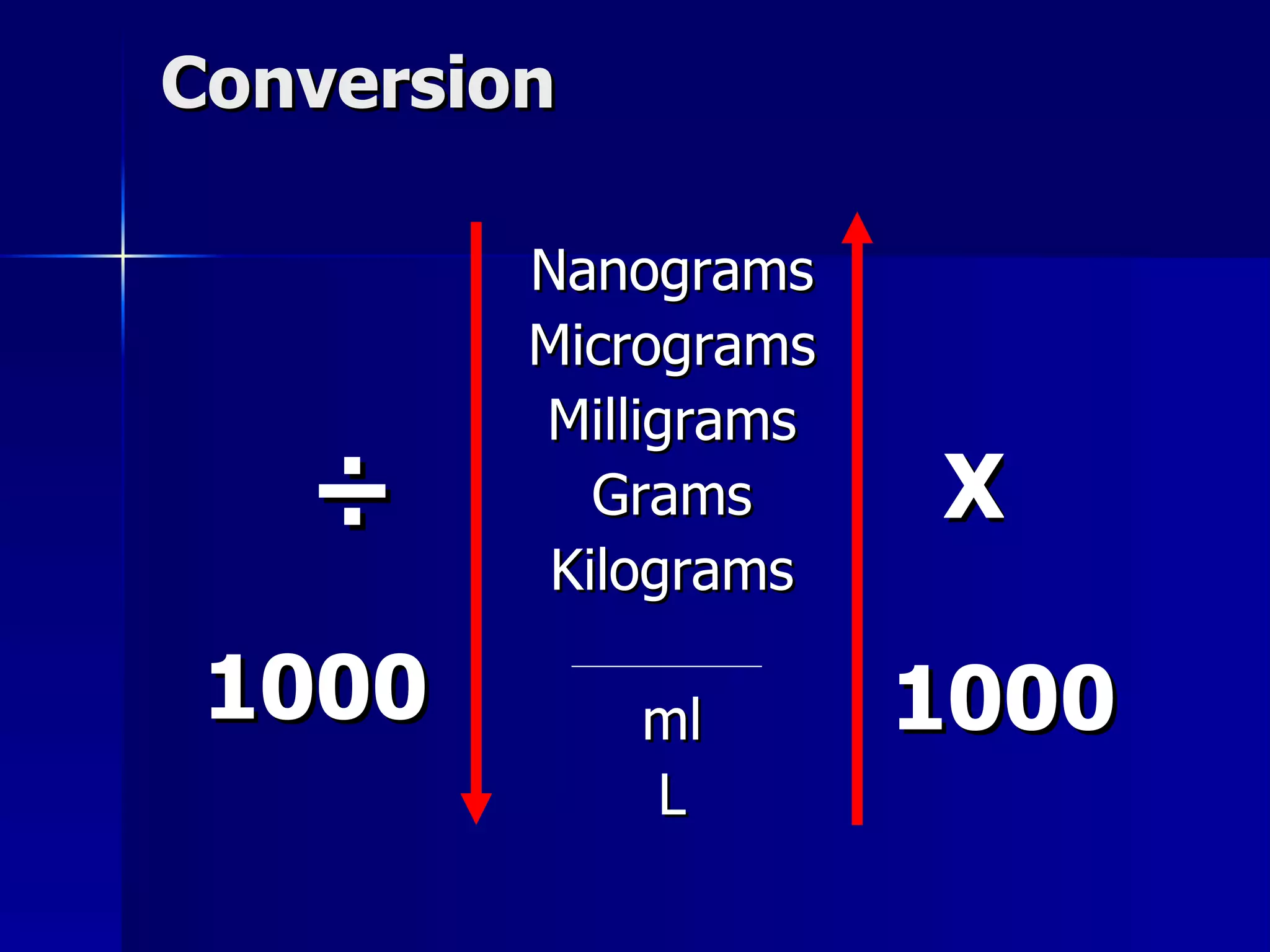 Conversion

÷

1000

Nanograms
Micrograms
Milligrams
Grams
Kilograms

ml
L

X

1000